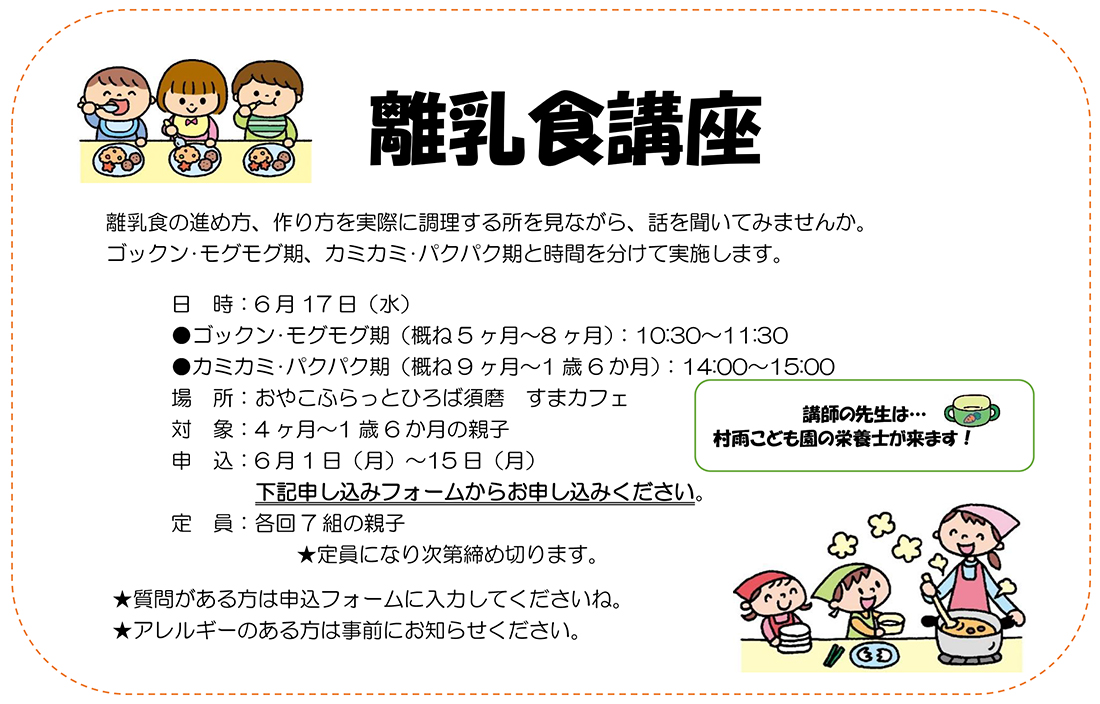 離乳食講座

離乳食の進め方、作り方を実際に調理する所を見ながら、話を聞いてみませんか。
ゴックン･モグモグ期、カミカミ･パクパク期と時間を分けて実施します。

日　時：6月17日（水）
●ゴックン･モグモグ期（概ね5ヶ月~8ヶ月）：10:30~11:30
●カミカミ･パクパク期（概ね9ヶ月~1歳6か月）：14:00~15:00
場　所：おやこふらっとひろば須磨　すまカフェ
対　象：4ヶ月~1歳6か月の親子
申　込：6月1日（月）~15日（月）
下記申し込みフォームからお申し込みください。
定　員：各回7組の親子
★定員になり次第締め切ります。

講師の先生は…
村雨こども園の栄養士が来ます！

★質問がある方は申込フォームに入力してくださいね。
★アレルギーのある方は事前にお知らせください。